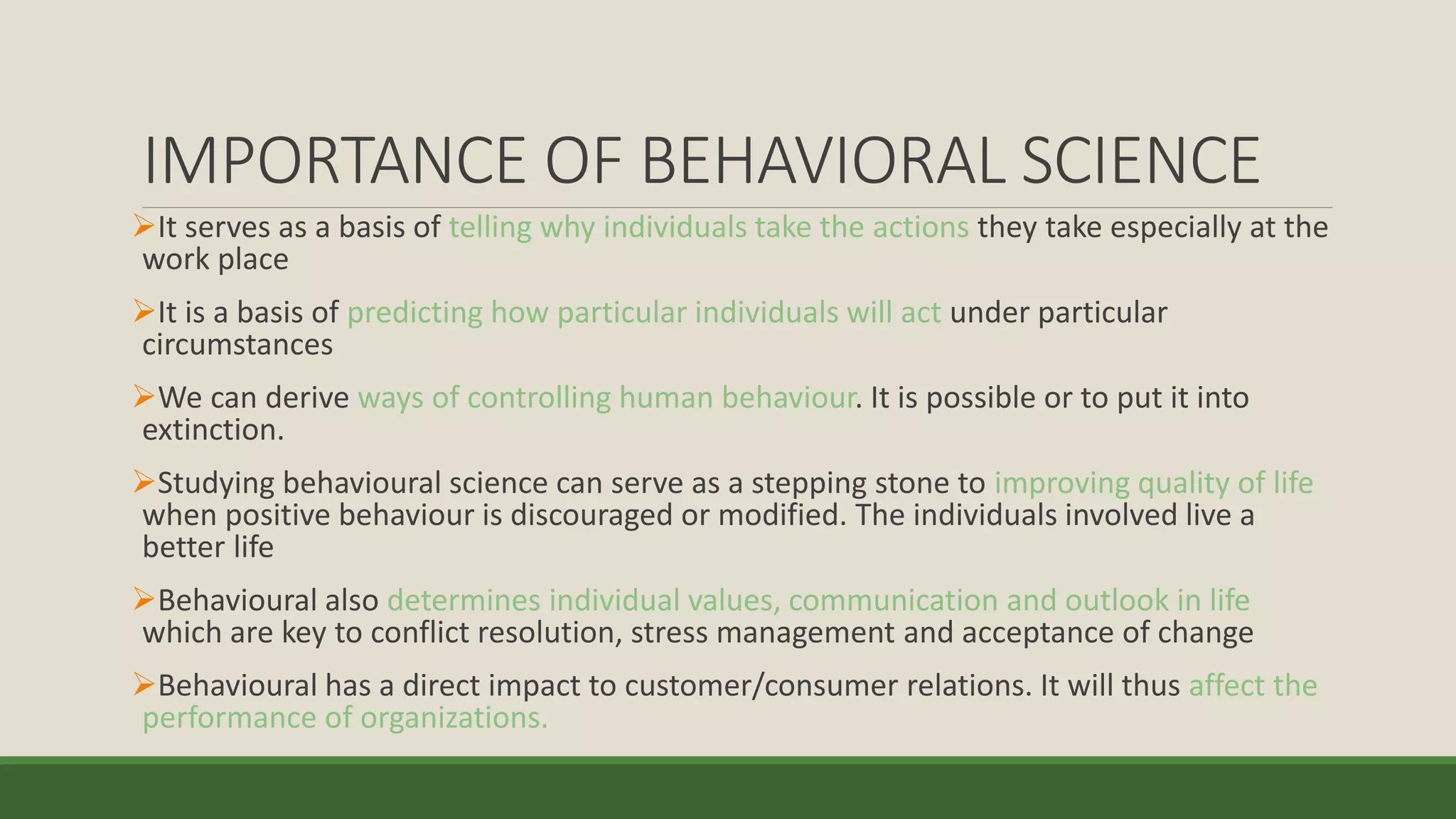 IMPORTANCE OF BEHAVIORAL SCIENCE

➢It serves as a basis of telling why individuals take the actions they take especially at the work place

➢It is a basis of predicting how particular individuals will act under particular circumstances

➢We can derive ways of controlling human behaviour. It is possible or to put it into extinction.

➢Studying behavioural science can serve as a stepping stone to improving quality of life when positive behaviour is discouraged or modified. The individuals involved live a better life

➢Behavioural also determines individual values, communication and outlook in life which are key to conflict resolution, stress management and acceptance of change

➢Behavioural has a direct impact to customer/consumer relations. It will thus affect the performance of organizations.